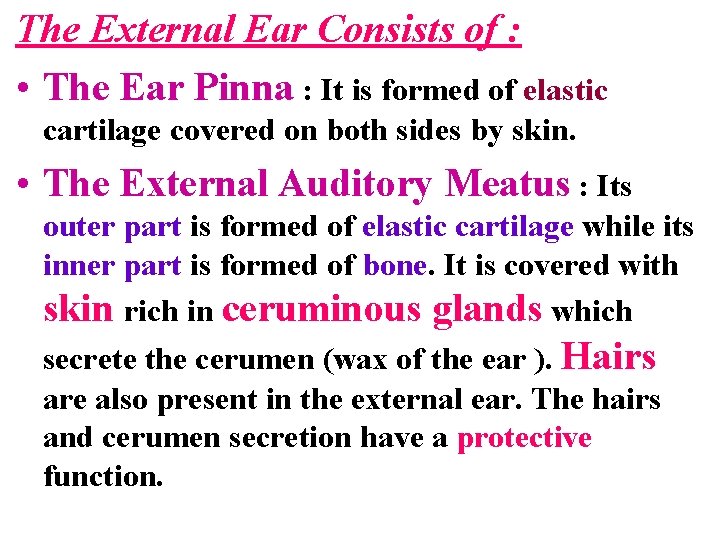 The External Ear Consists of :

• The Ear Pinna : It is formed of elastic cartilage covered on both sides by skin.

• The External Auditory Meatus : Its outer part is formed of elastic cartilage while its inner part is formed of bone. It is covered with skin rich in ceruminous glands which secrete the cerumen (wax of the ear ). Hairs are also present in the external ear. The hairs and cerumen secretion have a protective function.